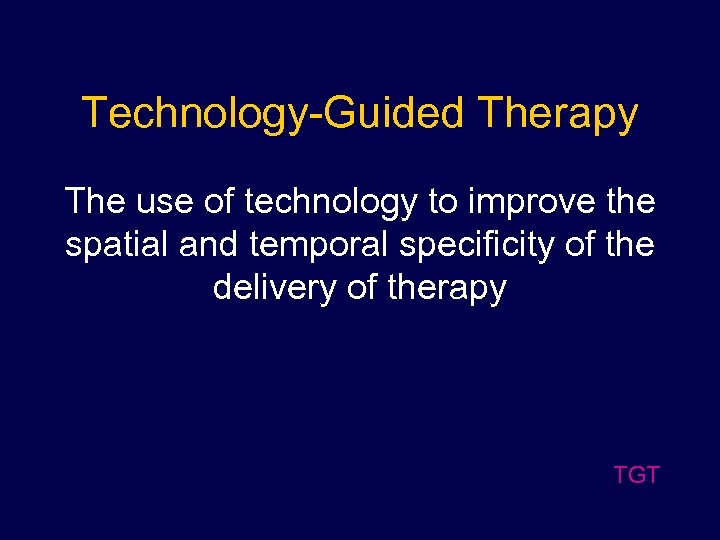 Technology-Guided Therapy

The use of technology to improve the spatial and temporal specificity of the delivery of therapy

TGT